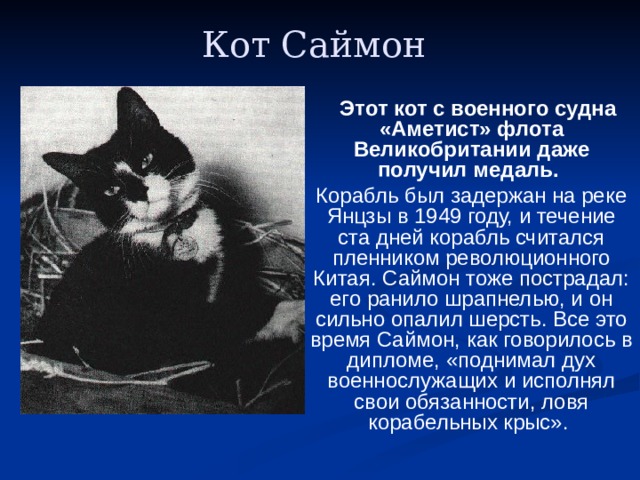 Кот Саймон

Этот кот с военного судна «Аметист» флота Великобритании даже получил медаль.

Корабль был задержан на реке Янцзы в 1949 году, и течение ста дней корабль считался пленником революционного Китая. Саймон тоже пострадал: его ранило шрапнелью, и он сильно опалил шерсть. Все это время Саймон, как говорилось в дипломе, «поднимал дух военнослужащих и исполнял свои обязанности, ловя корабельных крыс».